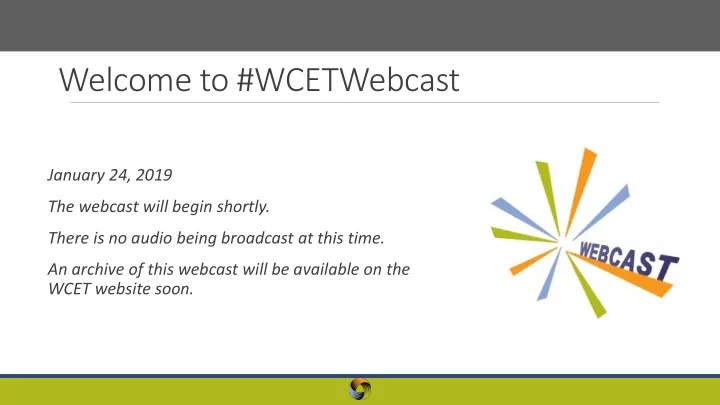 Welcome to #WCETWebcast

January 24, 2019

The webcast will begin shortly.

There is no audio being broadcast at this time.

An archive of this webcast will be available on the WCET website soon.

WEBCAST